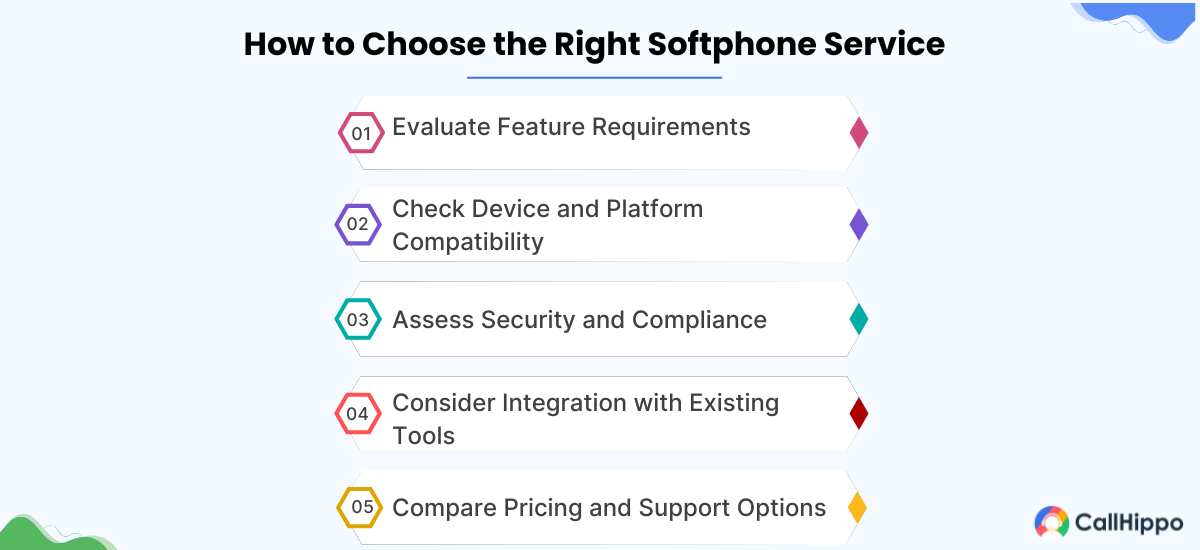 How to Choose the Right Softphone Service

01 Evaluate Feature Requirements

02 Check Device and Platform Compatibility

03 Assess Security and Compliance

04 Consider Integration with Existing Tools

05 Compare Pricing and Support Options

CallHippo